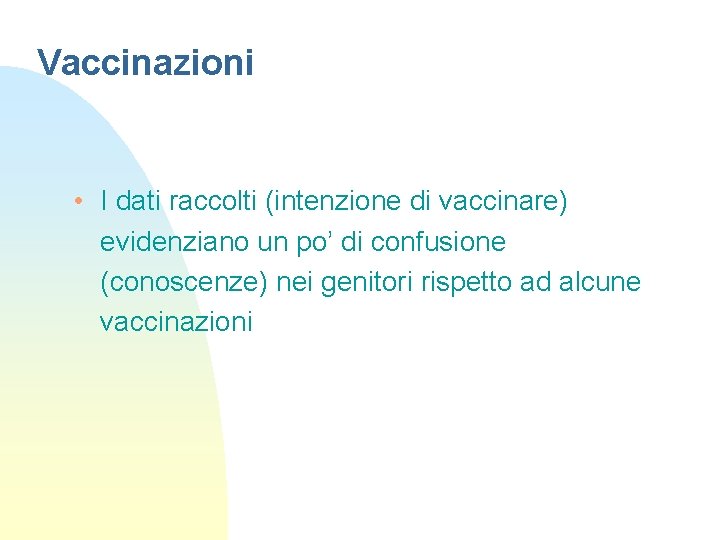 Vaccinazioni

• I dati raccolti (intenzione di vaccinare) evidenziano un po’ di confusione (conoscenze) nei genitori rispetto ad alcune vaccinazioni